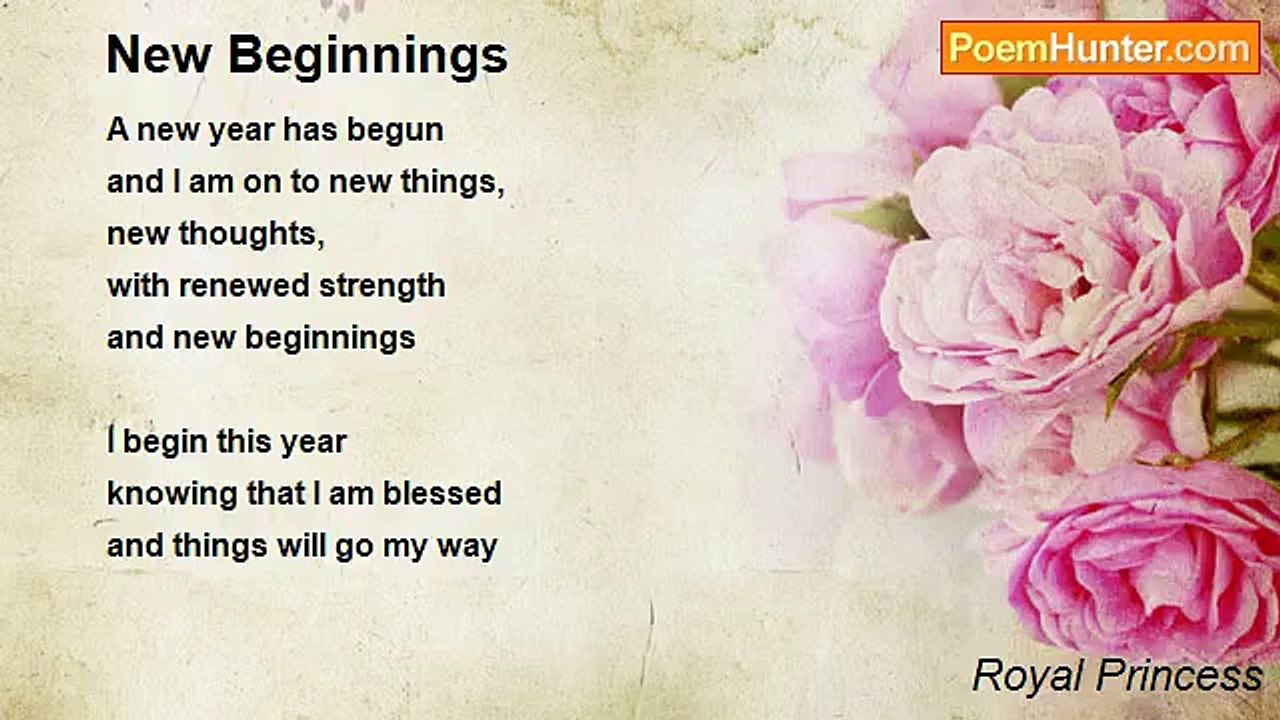 New Beginnings

PoemHunter.com

A new year has begun
and I am on to new things,
new thoughts,
with renewed strength
and new beginnings

I begin this year
knowing that I am blessed
and things will go my way

Royal Princess